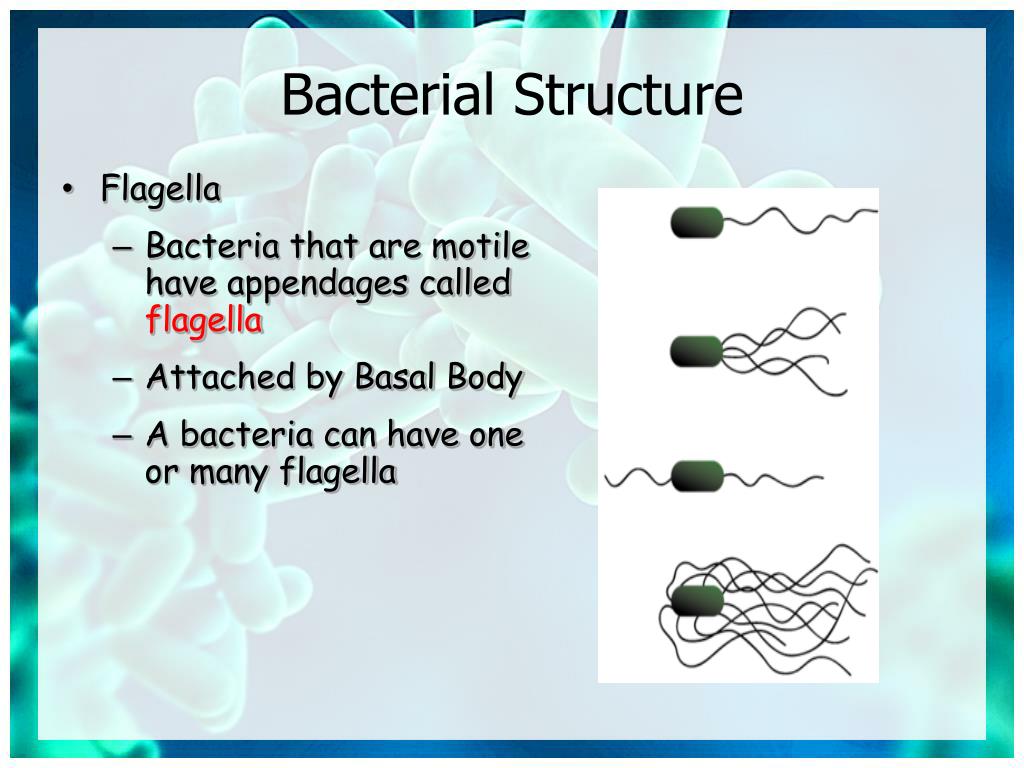 Bacterial Structure

• Flagella
 – Bacteria that are motile have appendages called flagella
 – Attached by Basal Body
 – A bacteria can have one or many flagella